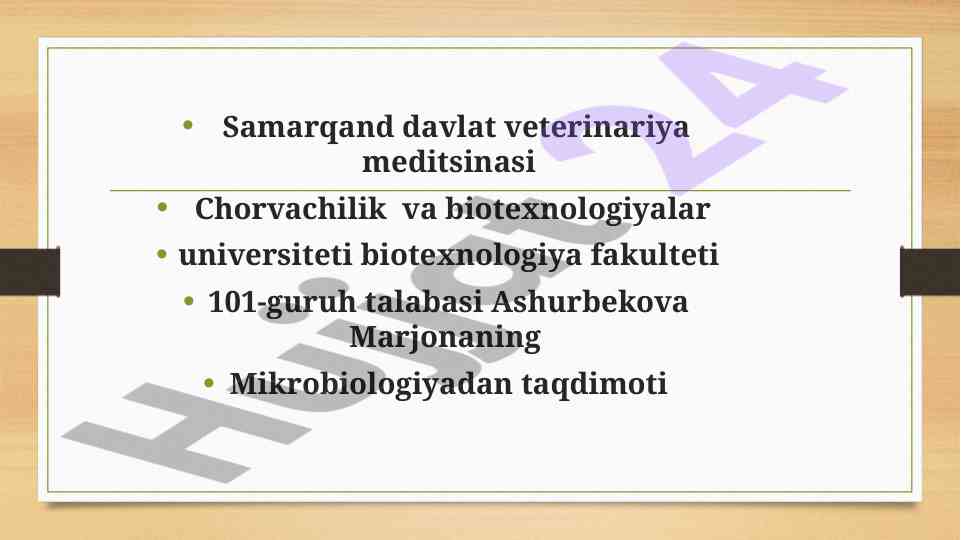 • Samarqand davlat veterinariya meditsinasi

• Chorvachilik va biotexnologiyalar

• universiteti biotexnologiya fakulteti

• 101-guruh talabasi Ashurbekova Marjonaning

• Mikrobiologiyadan taqdimoti

Hujjat 24